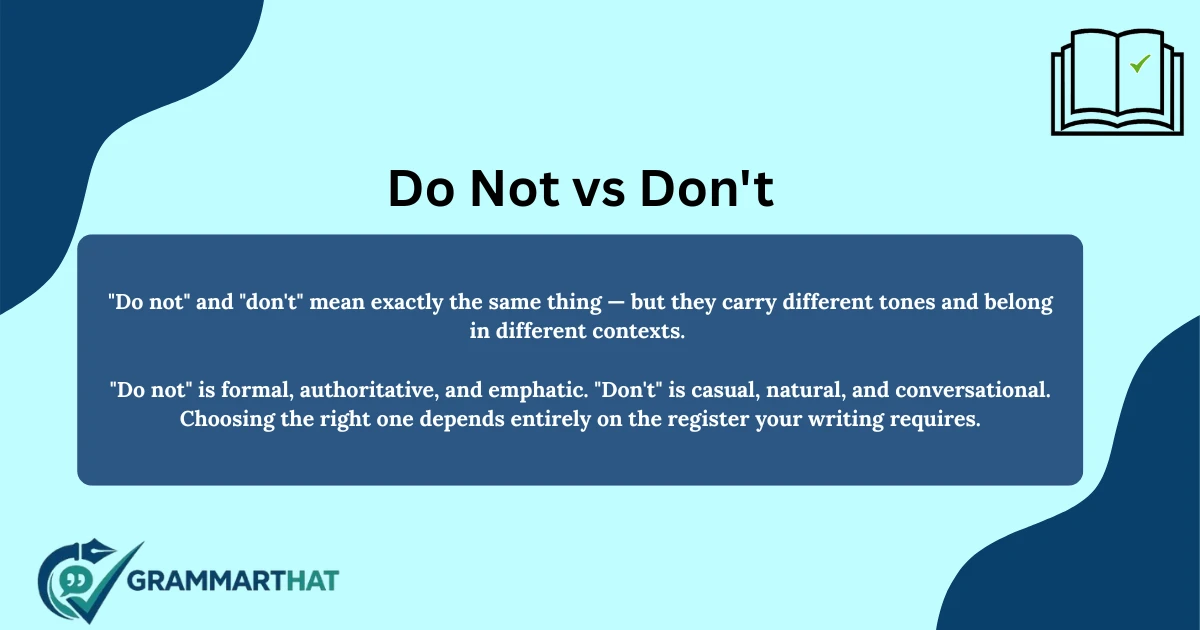 Do Not vs Don't

"Do not" and "don't" mean exactly the same thing — but they carry different tones and belong in different contexts.

"Do not" is formal, authoritative, and emphatic. "Don't" is casual, natural, and conversational. Choosing the right one depends entirely on the register your writing requires.

GRAMMARTHAT